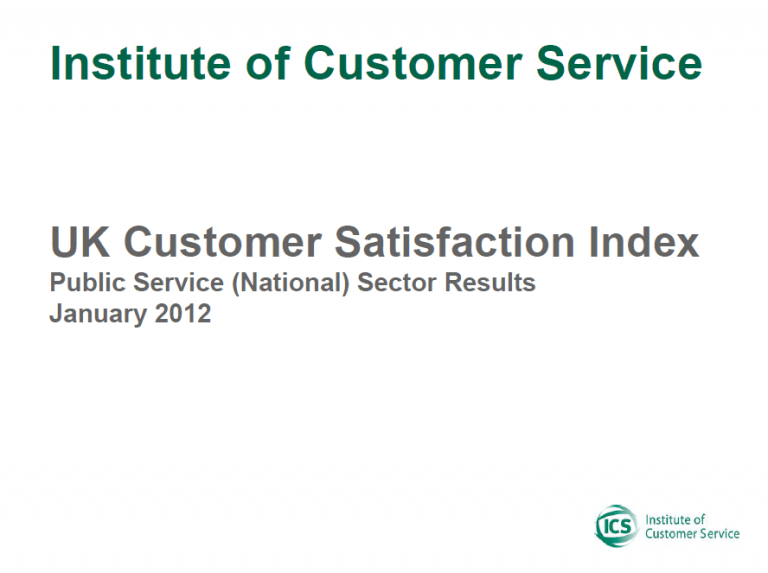 Institute of Customer Service

UK Customer Satisfaction Index
Public Service (National) Sector Results
January 2012

ICS Institute of Customer Service